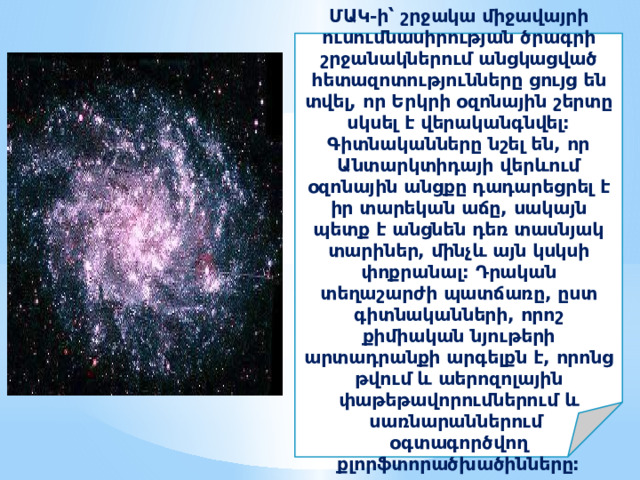 ՄԱԿ-ի՝ շրջակա միջավայրի ուսումնասիրության ծրագրի շրջանակներում անցկացված հետազոտությունները ցույց են տվել, որ Երկրի օզոնային շերտը սկսել է վերականգնվել: Գիտնականները նշել են, որ Անտարկտիդայի վերևում օզոնային անցքը դադարեցրել է իր տարեկան աճը, սակայն պետք է անցնեն դեռ տասնյակ տարիներ, մինչև այն կսկսի փոքրանալ: Դրական տեղաշարժի պատճառը, ըստ գիտնականների, որոշ քիմիական նյութերի արտադրանքի արգելքն է, որոնց թվում և աերոզոլային փաթեթավորումներում և սառնարաններում օգտագործվող քլորֆտորածխածինները: